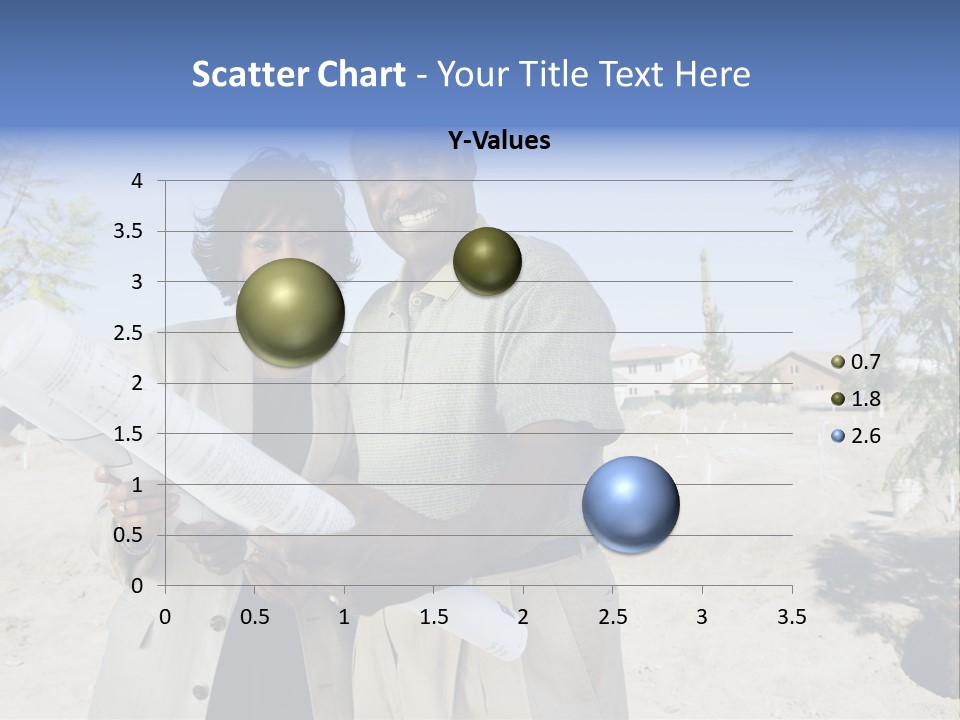 Scatter Chart - Your Title Text Here

Y-Values

4
3.5
3
2.5
2
1.5
1
0.5
0

0 0.5 1 1.5 2 2.5 3 3.5

0.7
1.8
2.6